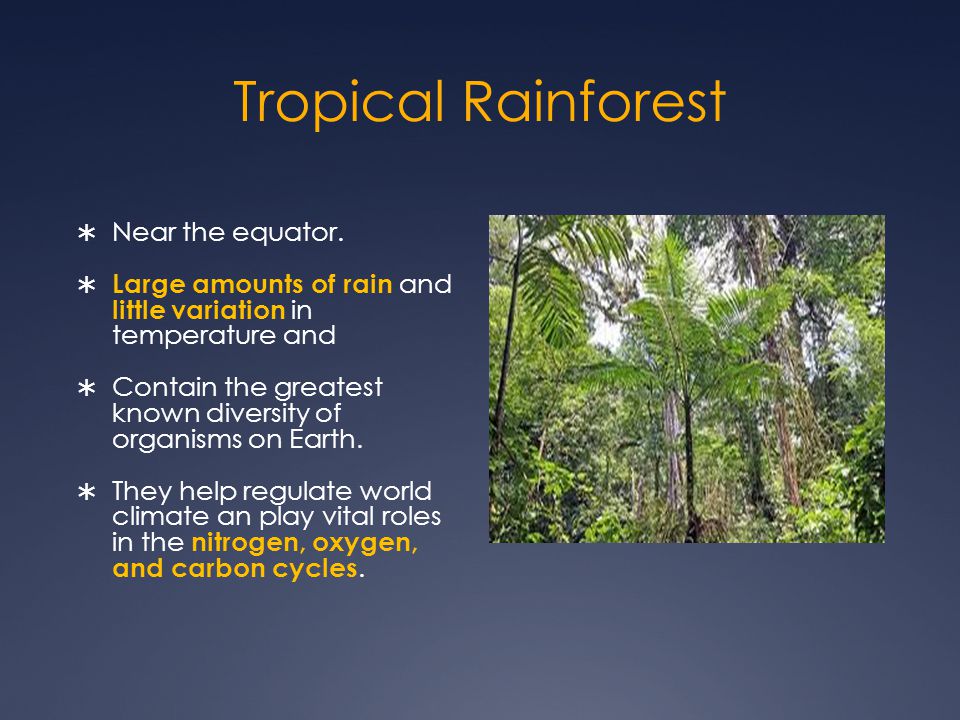 Tropical Rainforest

∗ Near the equator.

∗ Large amounts of rain and little variation in temperature and

∗ Contain the greatest known diversity of organisms on Earth.

∗ They help regulate world climate an play vital roles in the nitrogen, oxygen, and carbon cycles.